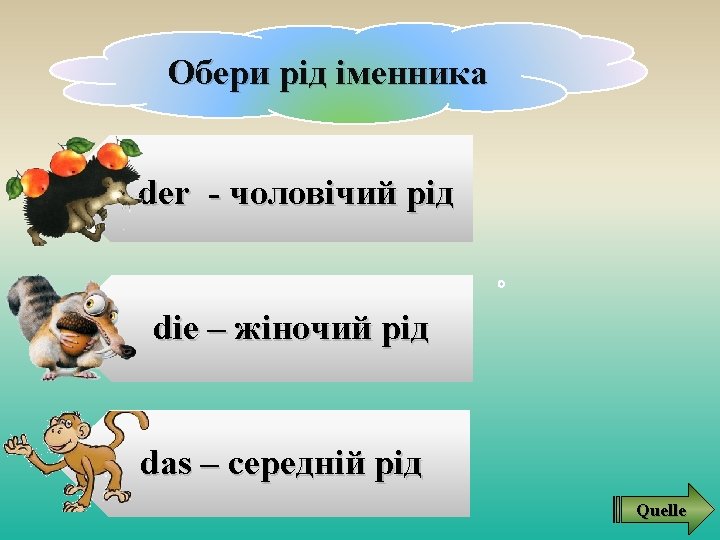 Обери рід іменника

der - чоловічий рід

die – жіночий рід

das – середній рід

Quelle